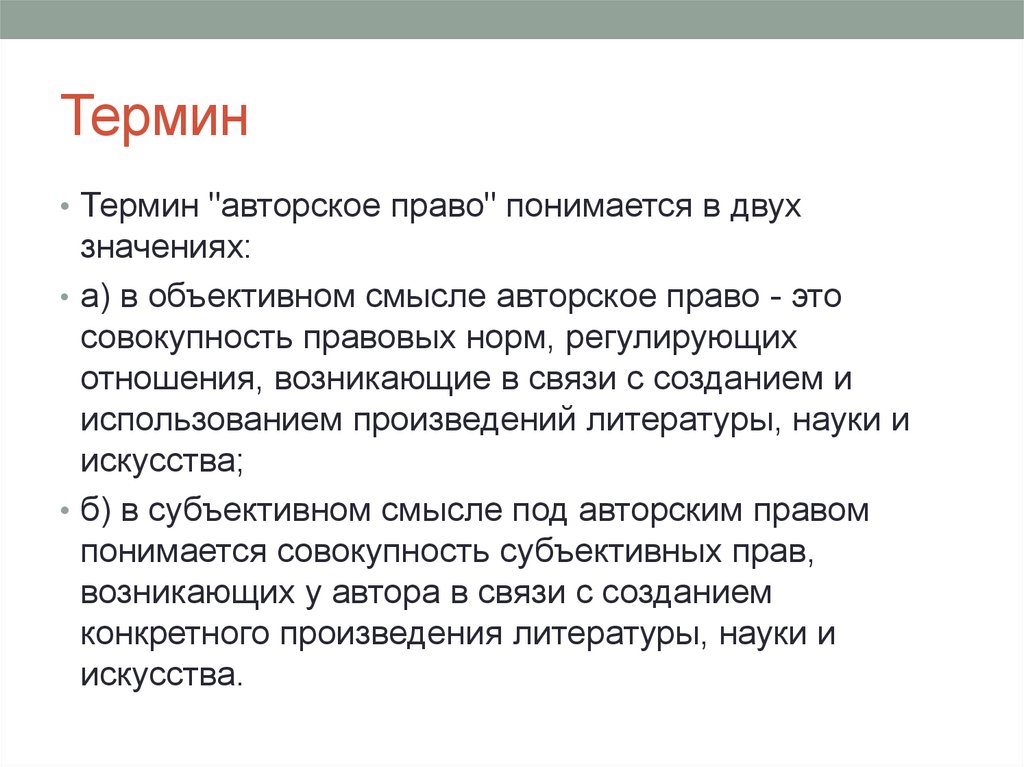 Термин

• Термин "авторское право" понимается в двух значениях:

• а) в объективном смысле авторское право - это совокупность правовых норм, регулирующих отношения, возникающие в связи с созданием и использованием произведений литературы, науки и искусства;

• б) в субъективном смысле под авторским правом понимается совокупность субъективных прав, возникающих у автора в связи с созданием конкретного произведения литературы, науки и искусства.